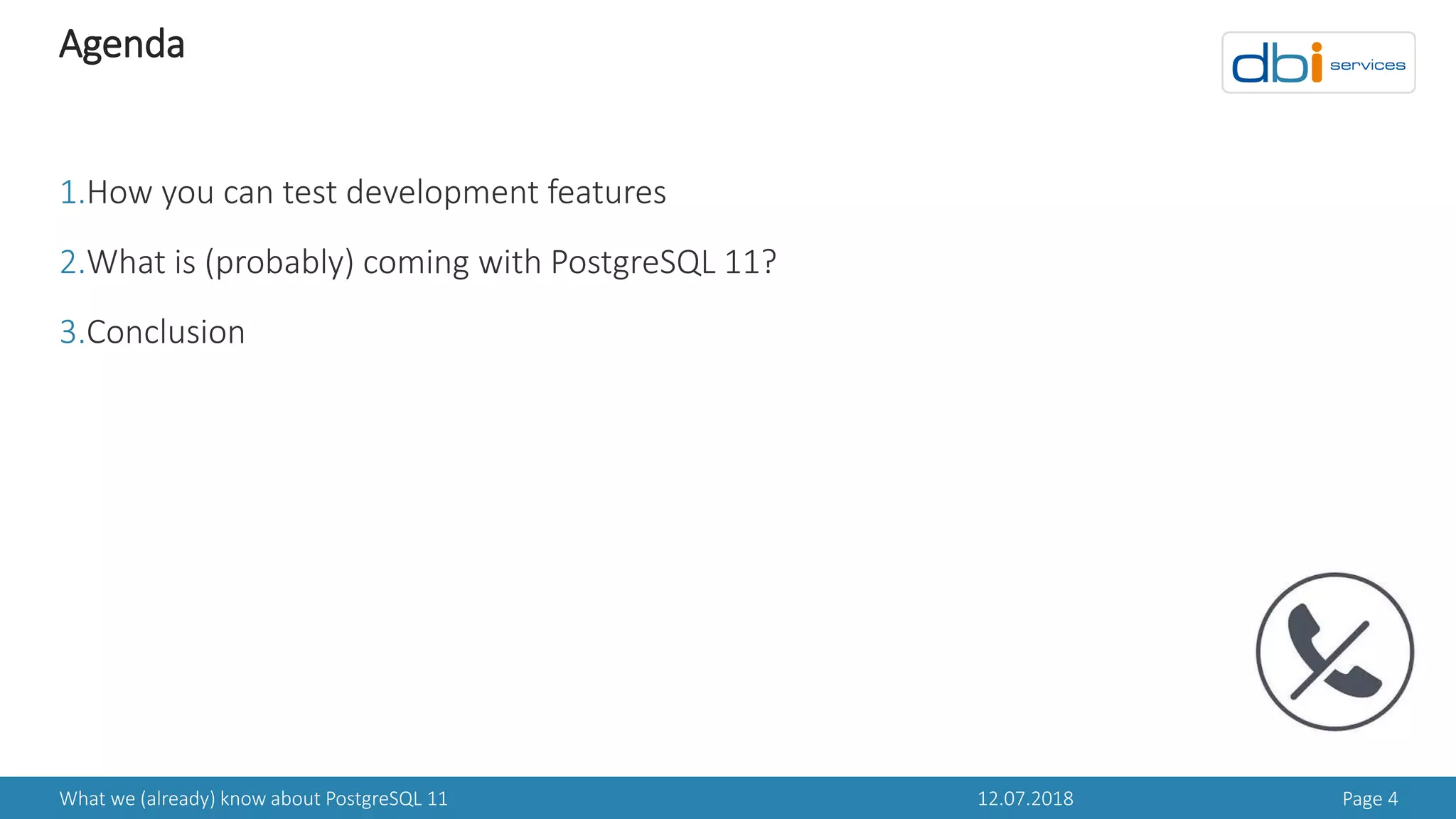 Agenda

dbi services

1.How you can test development features

2.What is (probably) coming with PostgreSQL 11?

3.Conclusion

What we (already) know about PostgreSQL 11

12.07.2018

Page 4